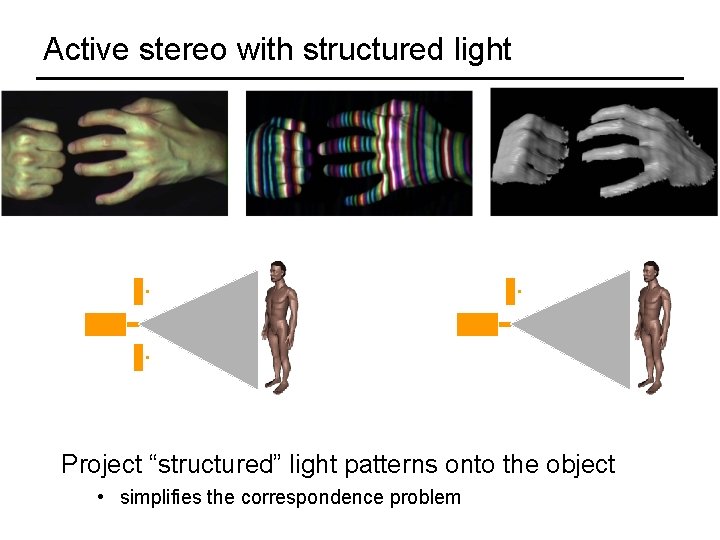 Active stereo with structured light

Project “structured” light patterns onto the object

• simplifies the correspondence problem